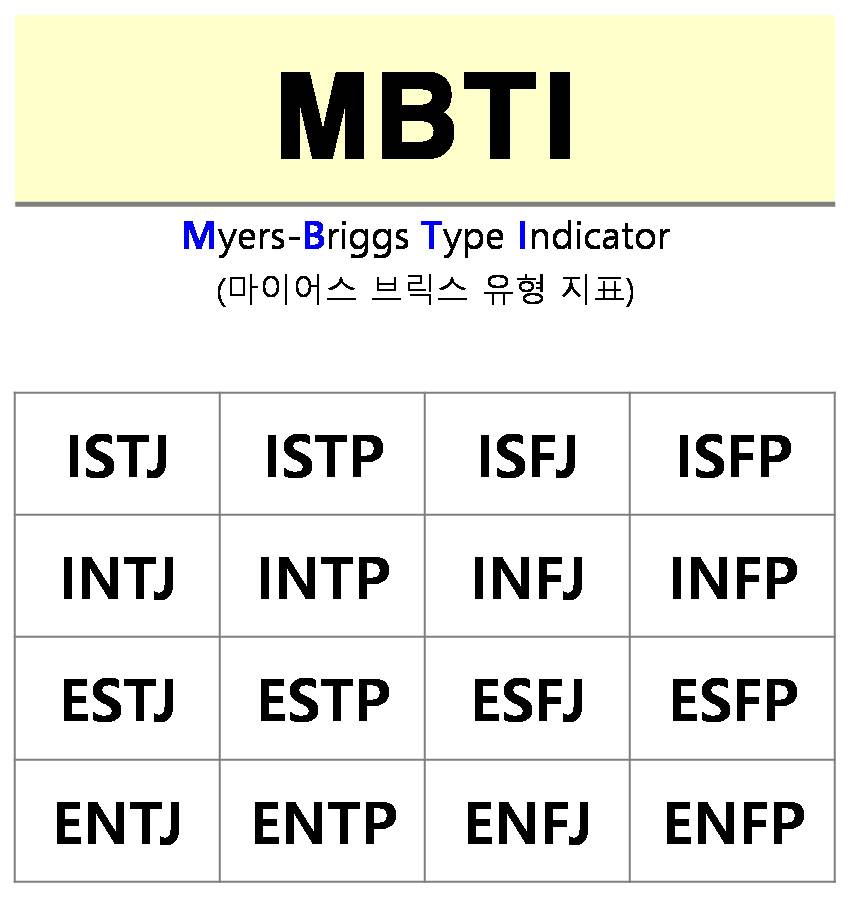 MBTI

Myers-Briggs Type Indicator
(마이어스 브릭스 유형 지표)

| ISTJ | ISTP | ISFJ | ISFP |
|---|---|---|---|
| INTJ | INTP | INFJ | INFP |
| ESTJ | ESTP | ESFJ | ESFP |
| ENTJ | ENTP | ENFJ | ENFP |